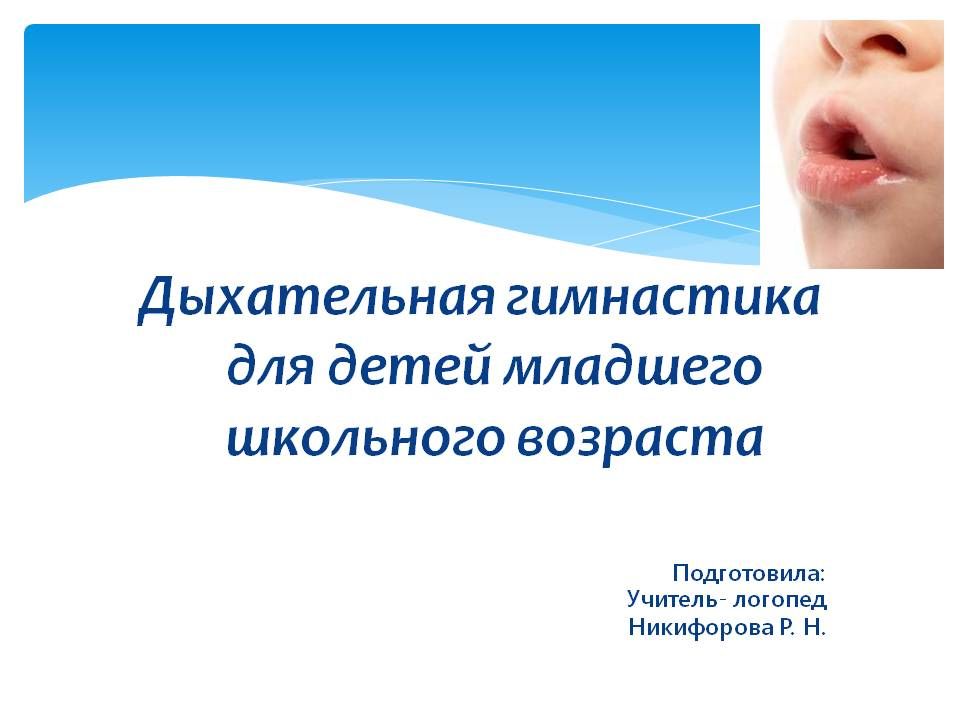 Дыхательная гимнастика для детей младшего школьного возраста

Подготовила:
Учитель- логопед
Никифорова Р. Н.